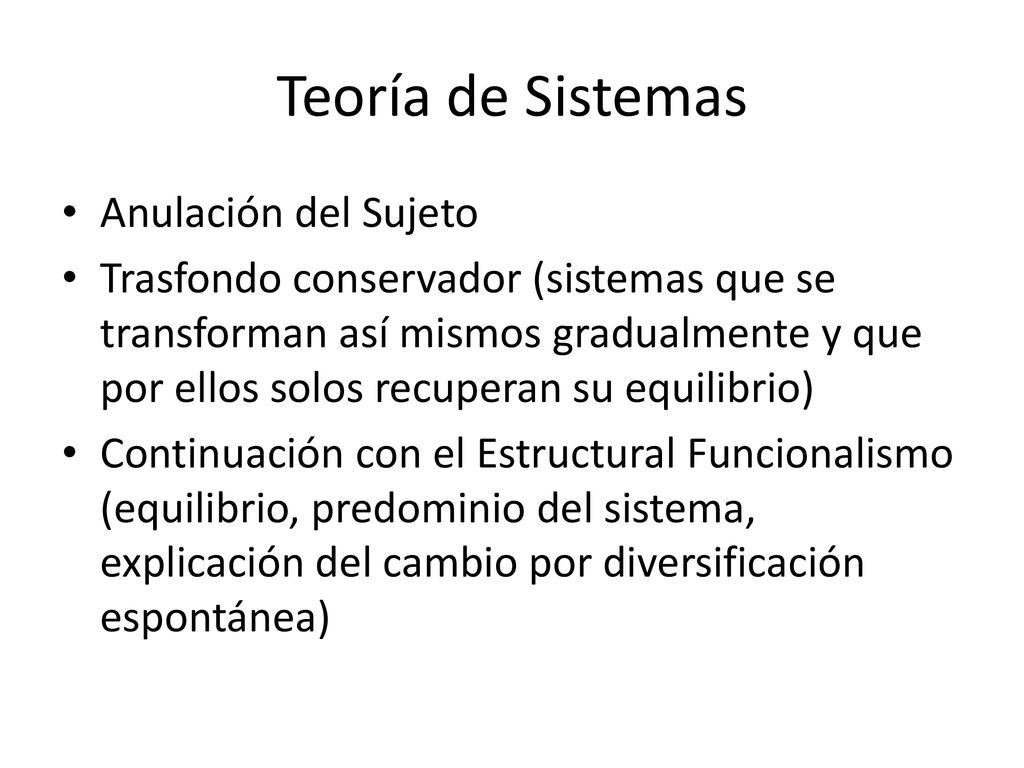 Teoría de Sistemas

• Anulación del Sujeto
• Trasfondo conservador (sistemas que se transforman así mismos gradualmente y que por ellos solos recuperan su equilibrio)
• Continuación con el Estructural Funcionalismo (equilibrio, predominio del sistema, explicación del cambio por diversificación espontánea)